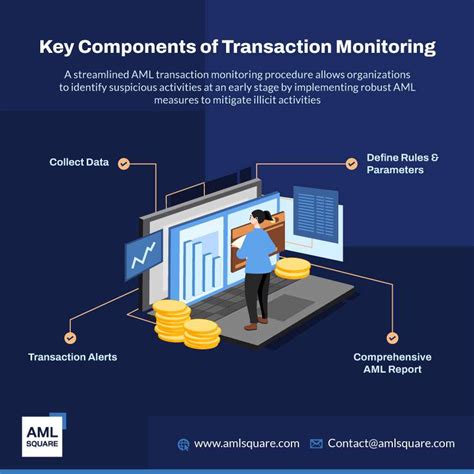 Key Components of Transaction Monitoring

A streamlined AML transaction monitoring procedure allows organizations to identify suspicious activities at an early stage by implementing robust AML measures to mitigate illicit activities

Collect Data

Define Rules & Parameters

Transaction Alerts

Comprehensive AML Report

AML SQUARE

www.amlsquare.com

Contact@amlsquare.com